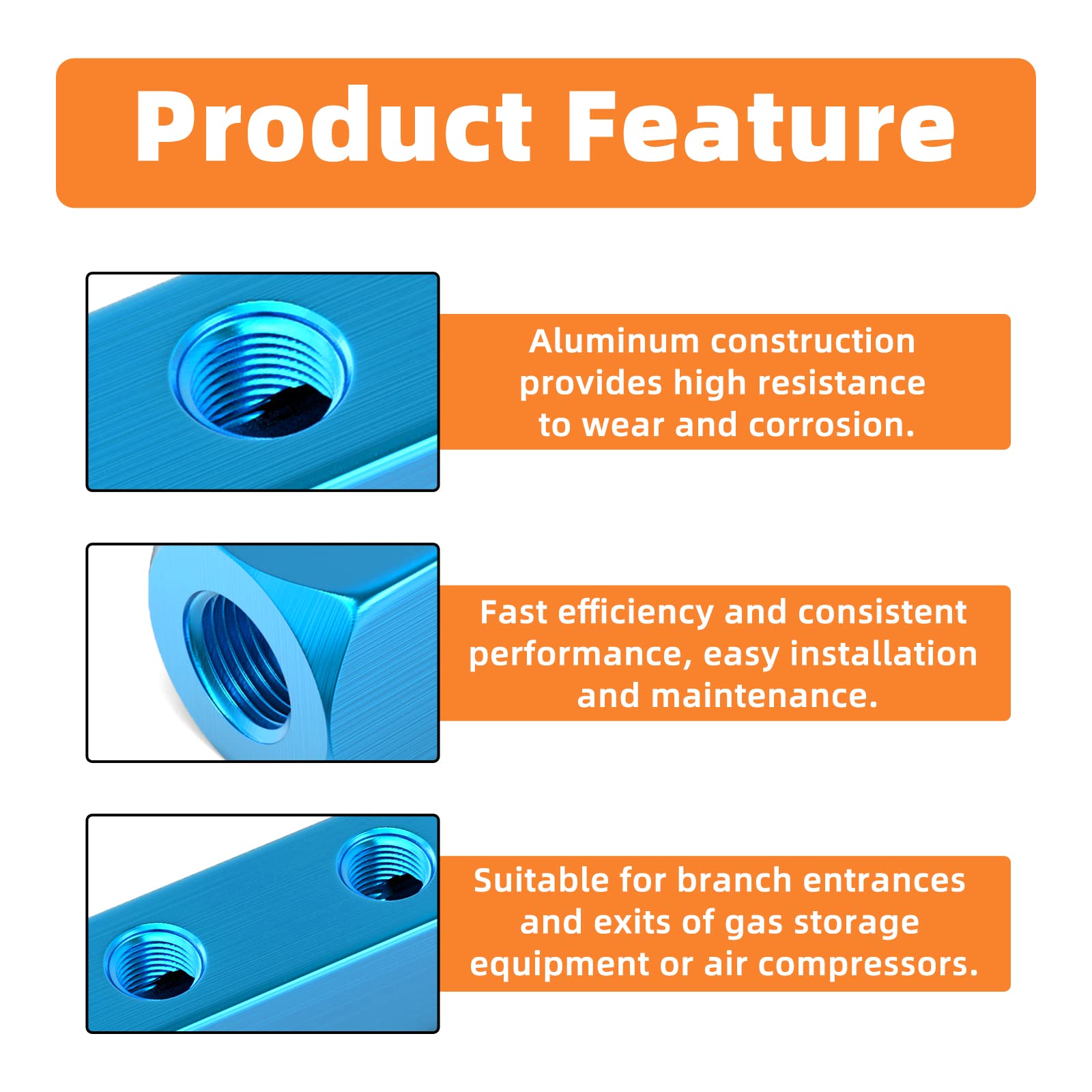 Product Feature

Aluminum construction provides high resistance to wear and corrosion.

Fast efficiency and consistent performance, easy installation and maintenance.

Suitable for branch entrances and exits of gas storage equipment or air compressors.